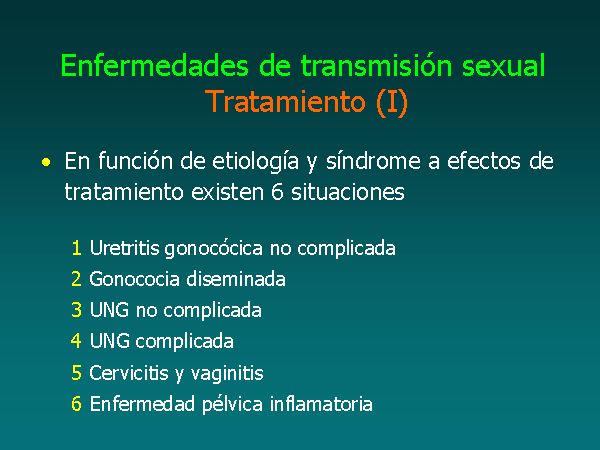 Enfermedades de transmisión sexual
Tratamiento (I)

• En función de etiología y síndrome a efectos de tratamiento existen 6 situaciones

1 Uretritis gonocócica no complicada
2 Gonococia diseminada
3 UNG no complicada
4 UNG complicada
5 Cervicitis y vaginitis
6 Enfermedad pélvica inflamatoria